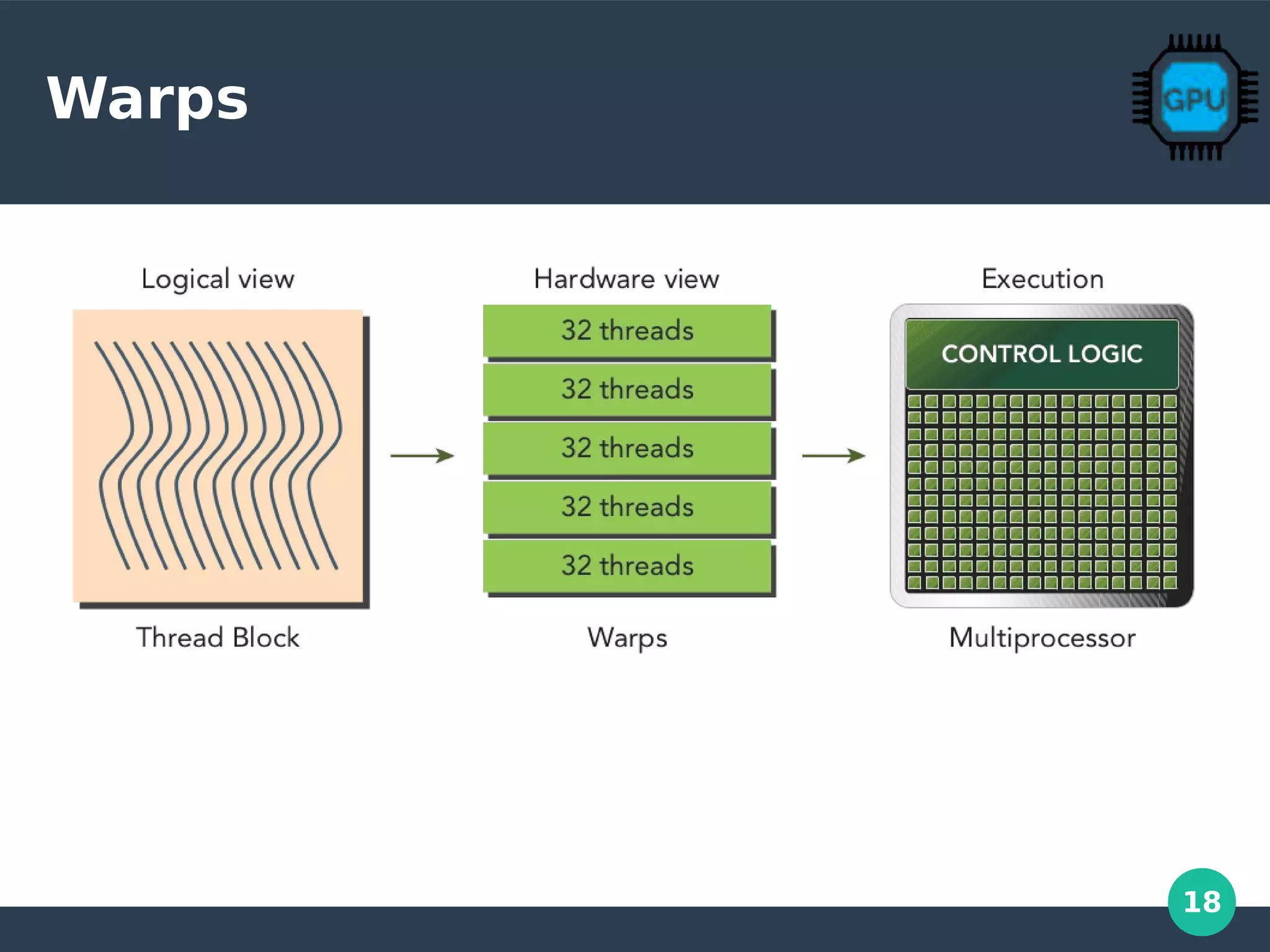 Warps

GPU

Logical view

Thread Block

Hardware view

32 threads

32 threads

32 threads

32 threads

32 threads

Warps

Execution

CONTROL LOGIC

Multiprocessor

18